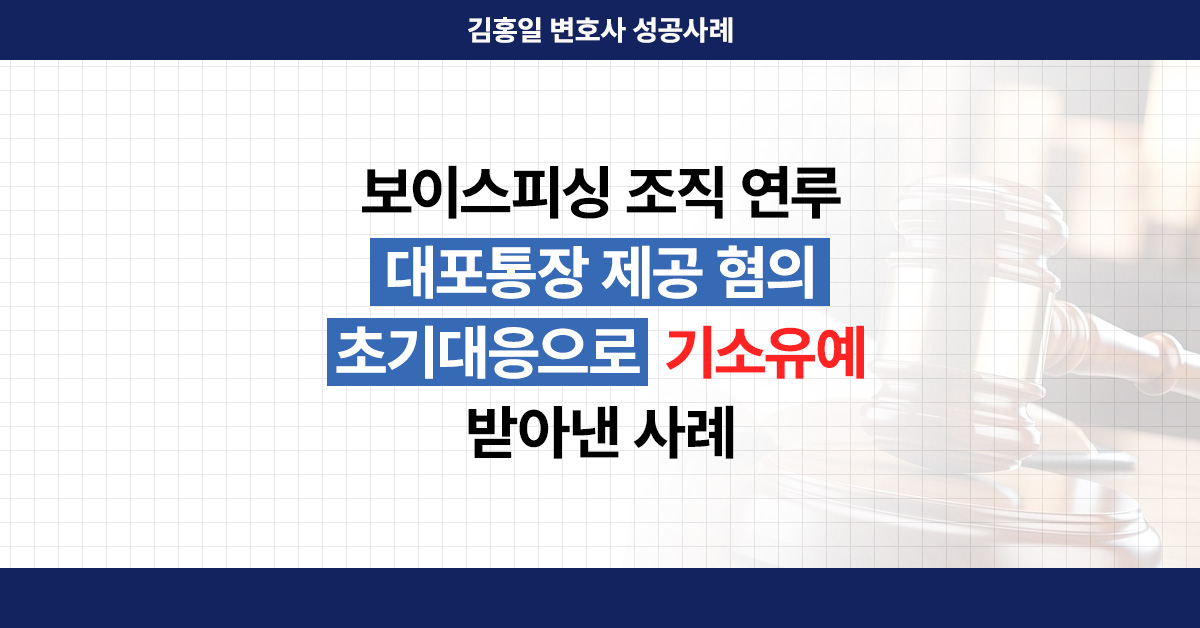 김홍일 변호사 성공사례

보이스피싱 조직 연루
대포통장 제공 혐의
초기대응으로 기소유예
받아낸 사례